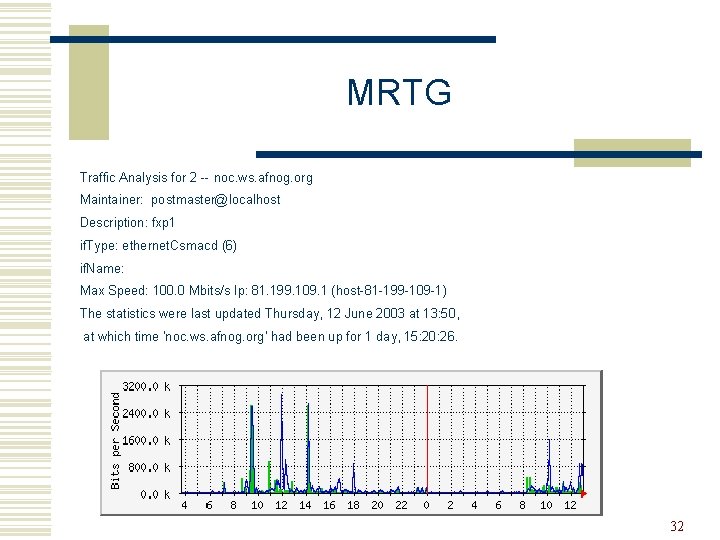 MRTG

Traffic Analysis for 2 -- noc.ws.afnog.org

Maintainer: postmaster@localhost

Description: fxp1

ifType: ethernetCsmacd (6)

ifName:

Max Speed: 100.0 Mbits/s Ip: 81.199.109.1 (host-81-199-109-1)

The statistics were last updated Thursday, 12 June 2003 at 13:50,

at which time 'noc.ws.afnog.org' had been up for 1 day, 15:20:26.

Bits per Second
3200.0 k
2400.0 k
1600.0 k
800.0 k
0.0 k
4 6 8 10 12 14 16 18 20 22 0 2 4 6 8 10 12

32